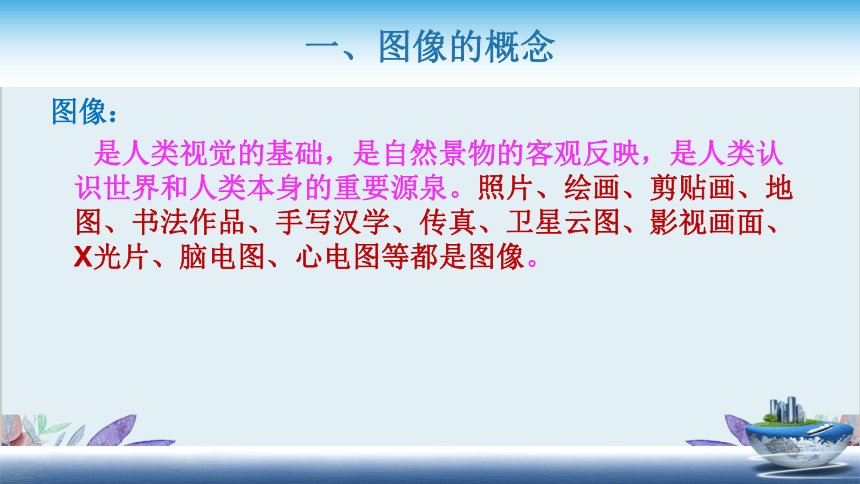 一、图像的概念

图像：

是人类视觉的基础，是自然景物的客观反映，是人类认识世界和人类本身的重要源泉。照片、绘画、剪贴画、地图、书法作品、手写汉学、传真、卫星云图、影视画面、X光片、脑电图、心电图等都是图像。